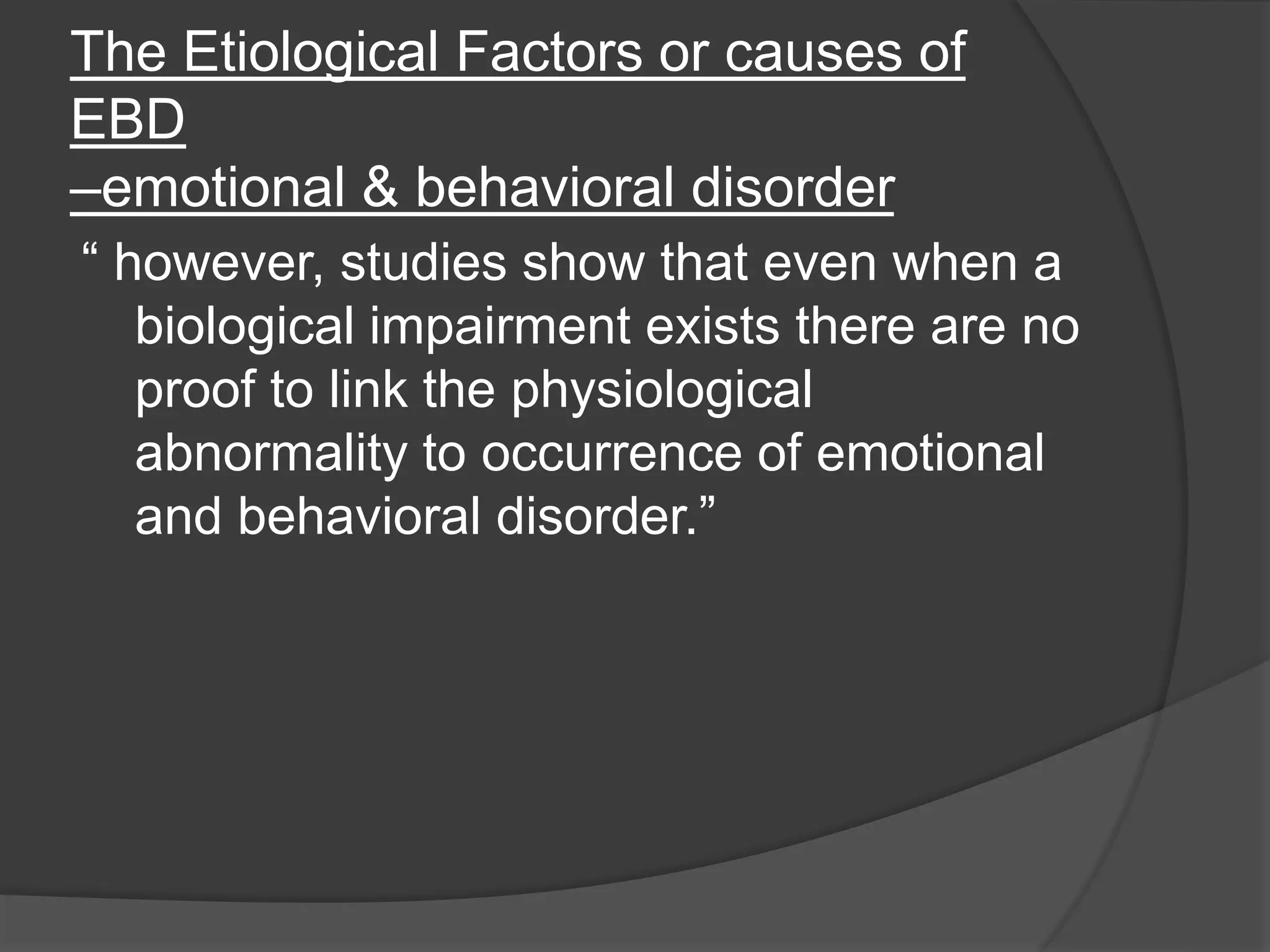 The Etiological Factors or causes of EBD
–emotional & behavioral disorder

“ however, studies show that even when a biological impairment exists there are no proof to link the physiological abnormality to occurrence of emotional and behavioral disorder.”